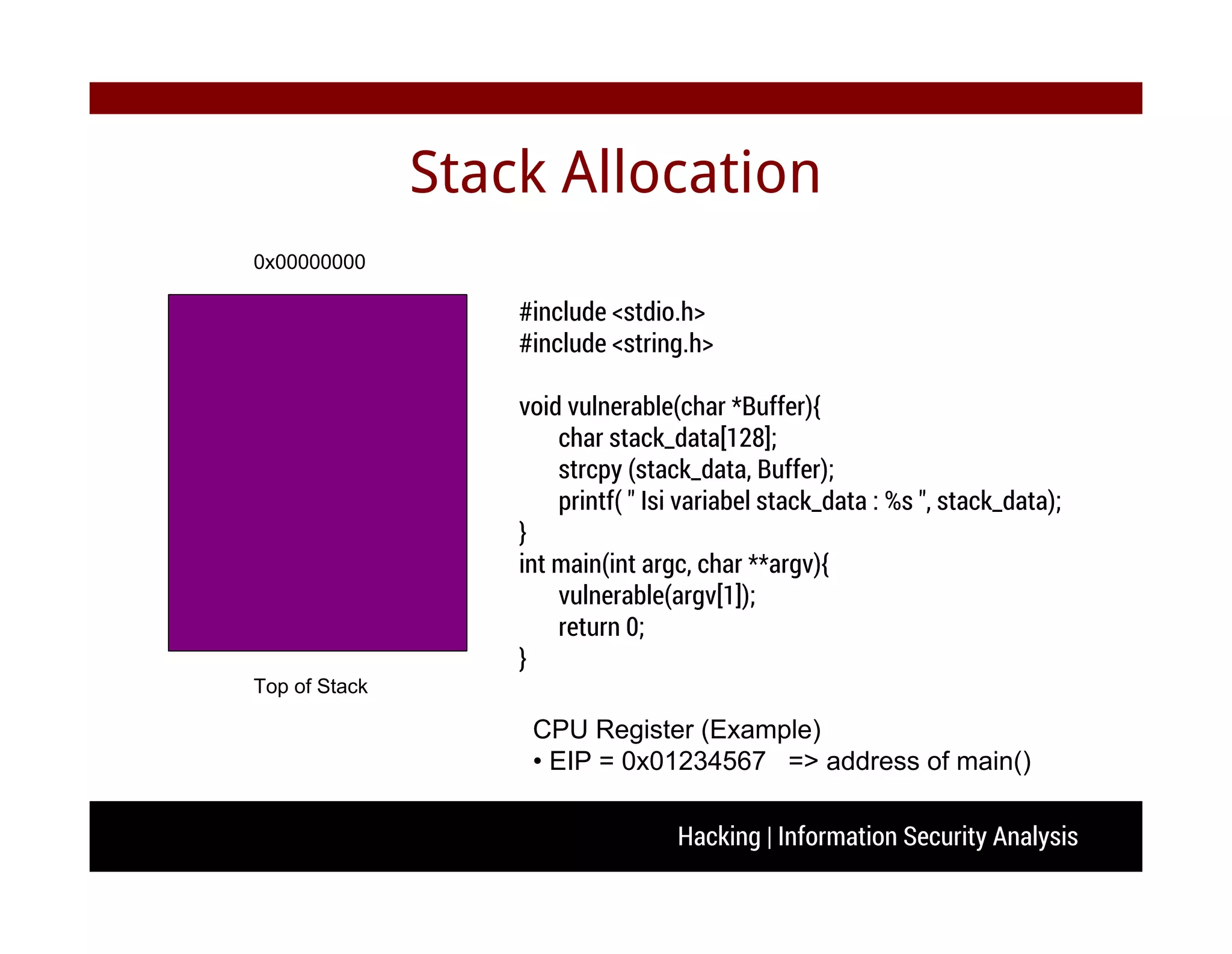 Stack Allocation

0x00000000

Top of Stack

#include <stdio.h>
#include <string.h>

void vulnerable(char *Buffer){
char stack_data[128];
strcpy (stack_data, Buffer);
printf( " Isi variabel stack_data : %s ", stack_data);
}
int main(int argc, char **argv){
vulnerable(argv[1]);
return 0;
}

CPU Register (Example)
• EIP = 0x01234567 => address of main()

Hacking | Information Security Analysis